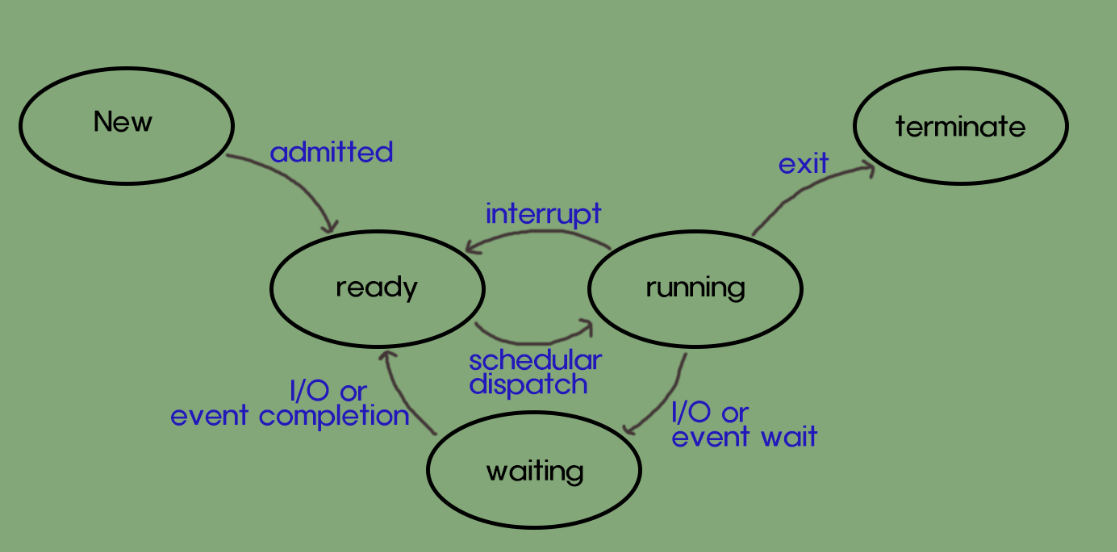 New

admitted

terminate

exit

interrupt

ready

running

schedular dispatch

I/O or event completion

I/O or event wait

waiting